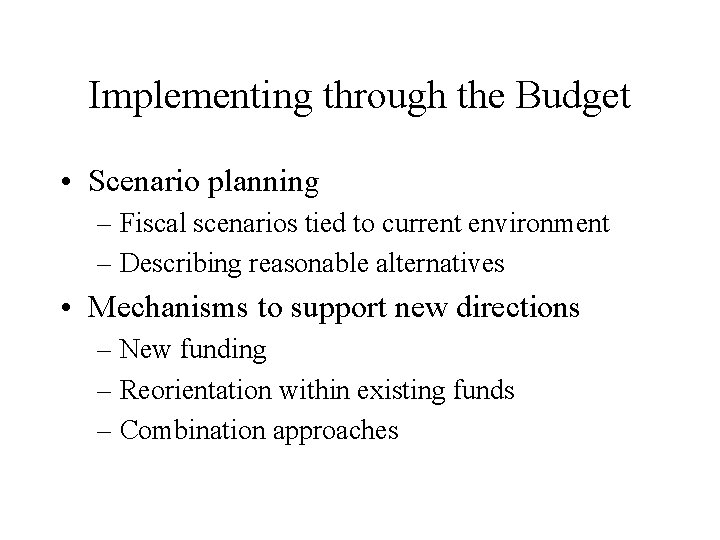 Implementing through the Budget

• Scenario planning
– Fiscal scenarios tied to current environment
– Describing reasonable alternatives

• Mechanisms to support new directions
– New funding
– Reorientation within existing funds
– Combination approaches